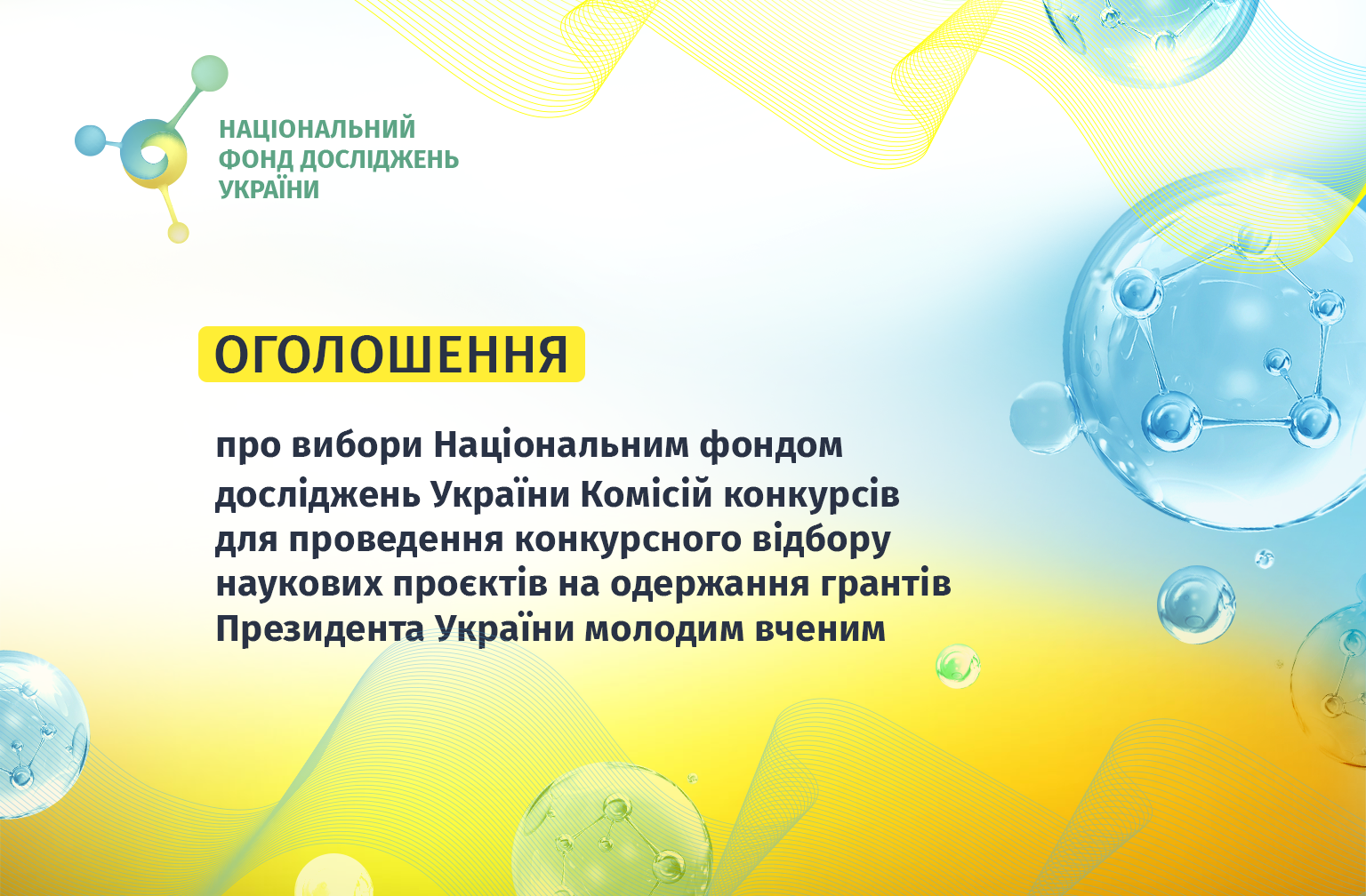 НАЦІОНАЛЬНИЙ ФОНД ДОСЛІДЖЕНЬ УКРАЇНИ

ОГОЛОШЕННЯ

про вибори Національним фондом досліджень України Комісій конкурсів для проведення конкурсного відбору наукових проєктів на одержання грантів Президента України молодим вченим